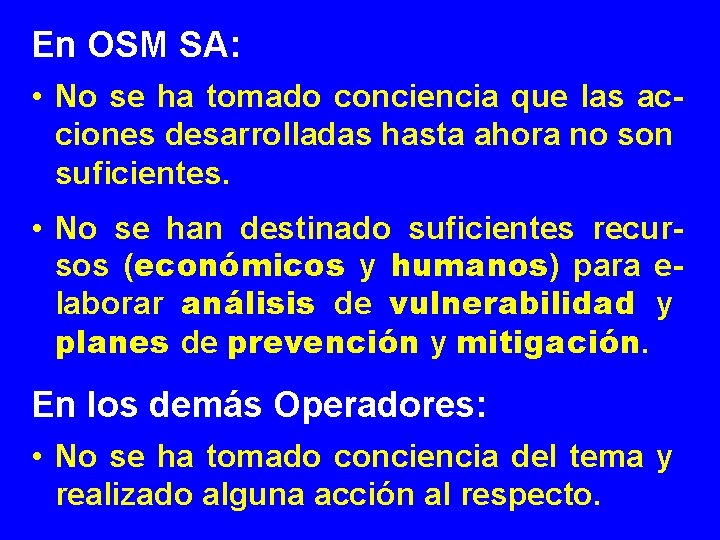 En OSM SA:

• No se ha tomado conciencia que las acciones desarrolladas hasta ahora no son suficientes.

• No se han destinado suficientes recursos (económicos y humanos) para elaborar análisis de vulnerabilidad y planes de prevención y mitigación.

En los demás Operadores:

• No se ha tomado conciencia del tema y realizado alguna acción al respecto.